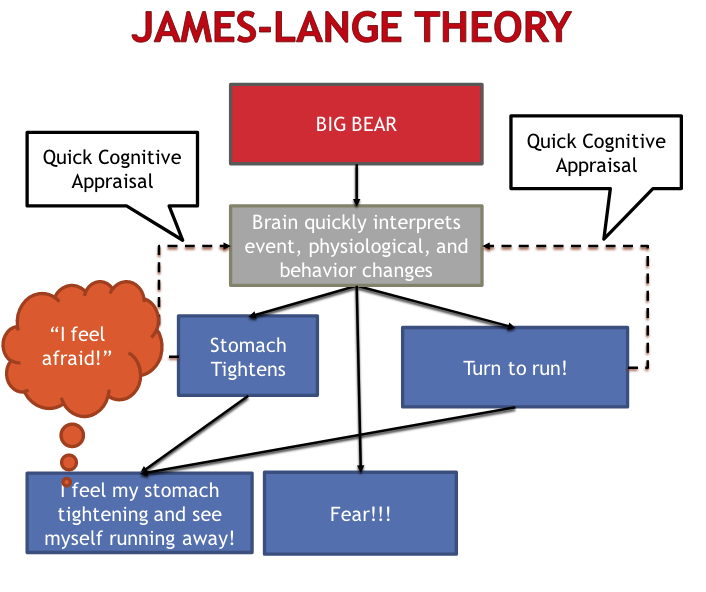 JAMES-LANGE THEORY

BIG BEAR

Quick Cognitive Appraisal

Quick Cognitive Appraisal

Brain quickly interprets event, physiological, and behavior changes

"I feel afraid!"

Stomach Tightens

Turn to run!

I feel my stomach tightening and see myself running away!

Fear!!!